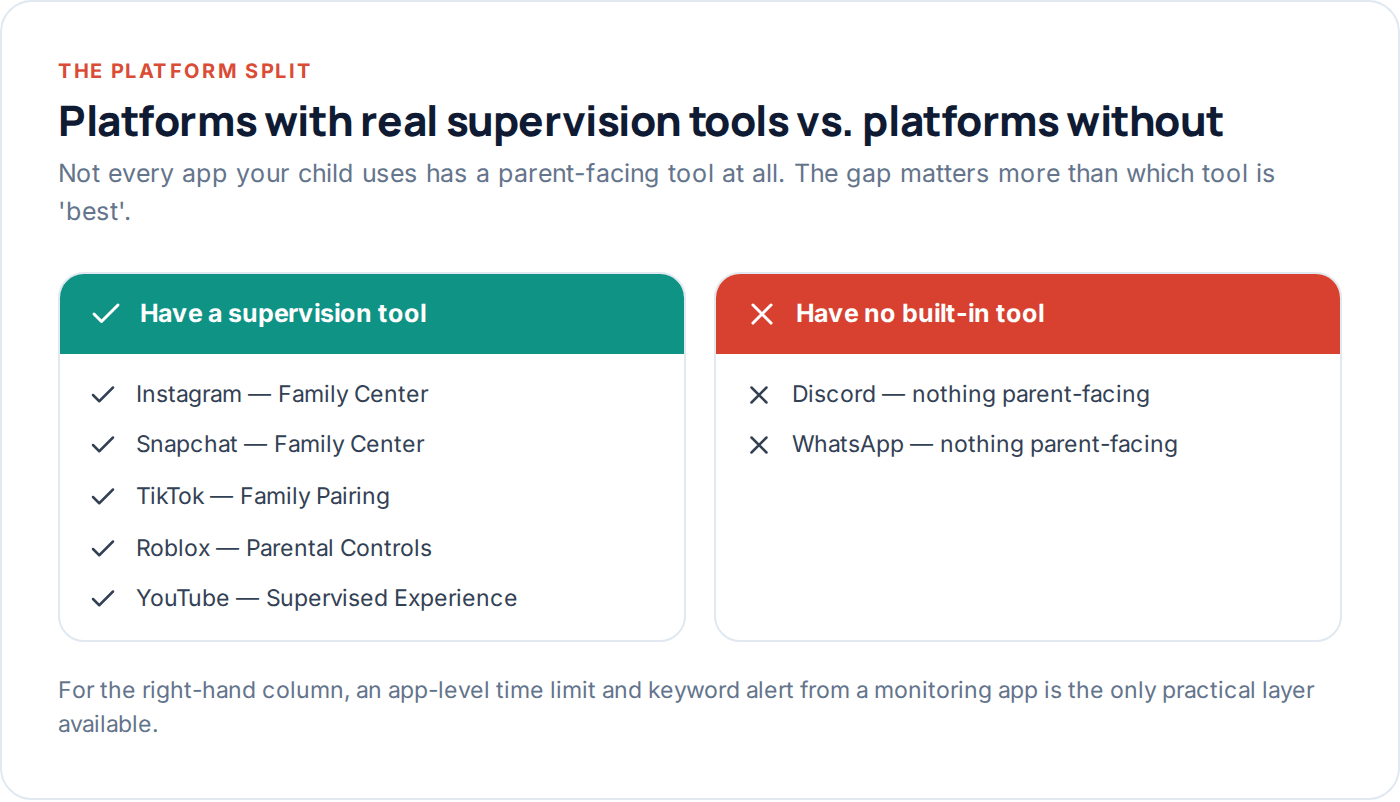 THE PLATFORM SPLIT

Platforms with real supervision tools vs. platforms without

Not every app your child uses has a parent-facing tool at all. The gap matters more than which tool is 'best'.

Have a supervision tool

Instagram — Family Center

Snapchat — Family Center

TikTok — Family Pairing

Roblox — Parental Controls

YouTube — Supervised Experience

Have no built-in tool

Discord — nothing parent-facing

WhatsApp — nothing parent-facing

For the right-hand column, an app-level time limit and keyword alert from a monitoring app is the only practical layer available.